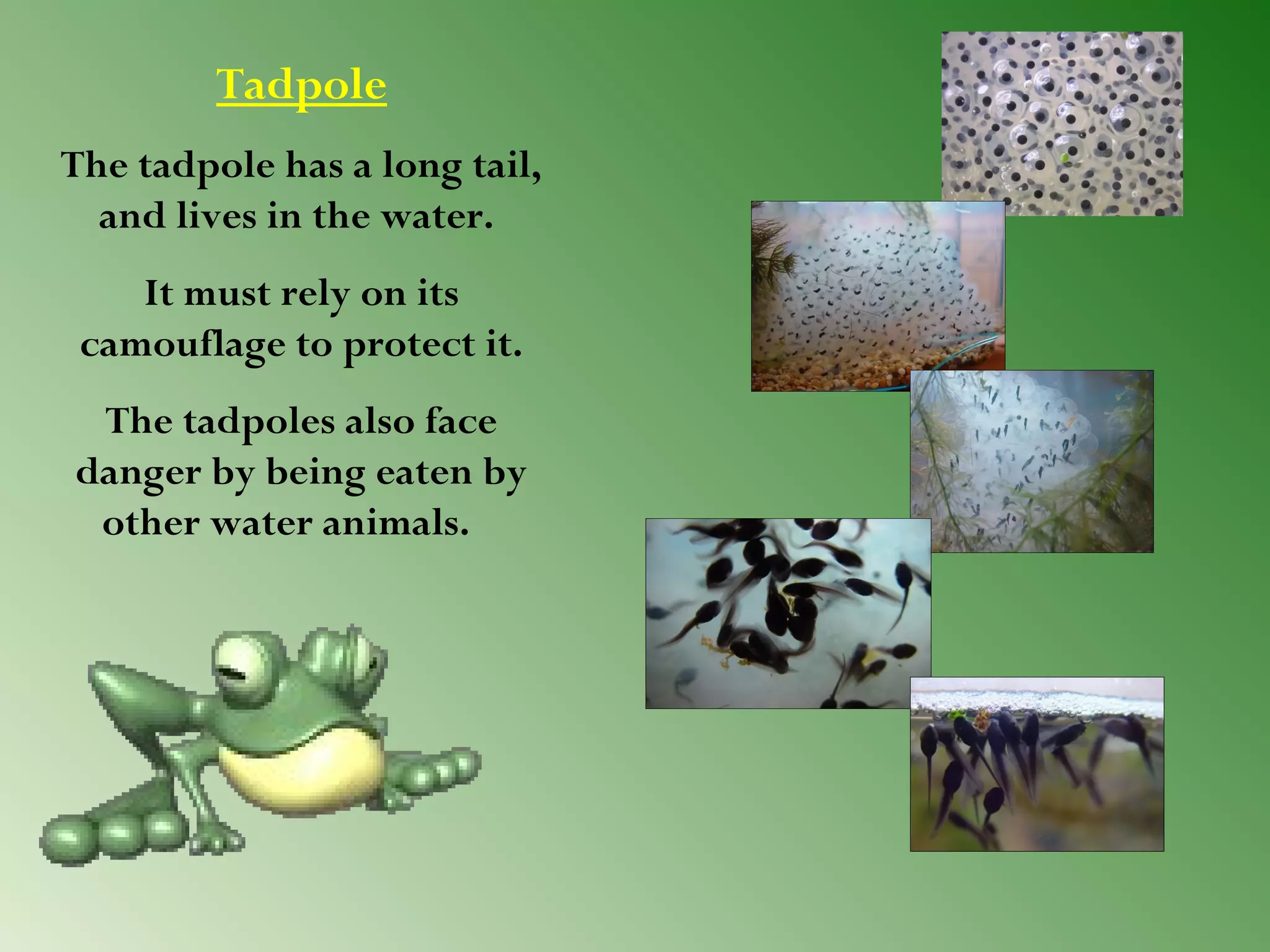 Tadpole

The tadpole has a long tail, and lives in the water.

It must rely on its camouflage to protect it.

The tadpoles also face danger by being eaten by other water animals.